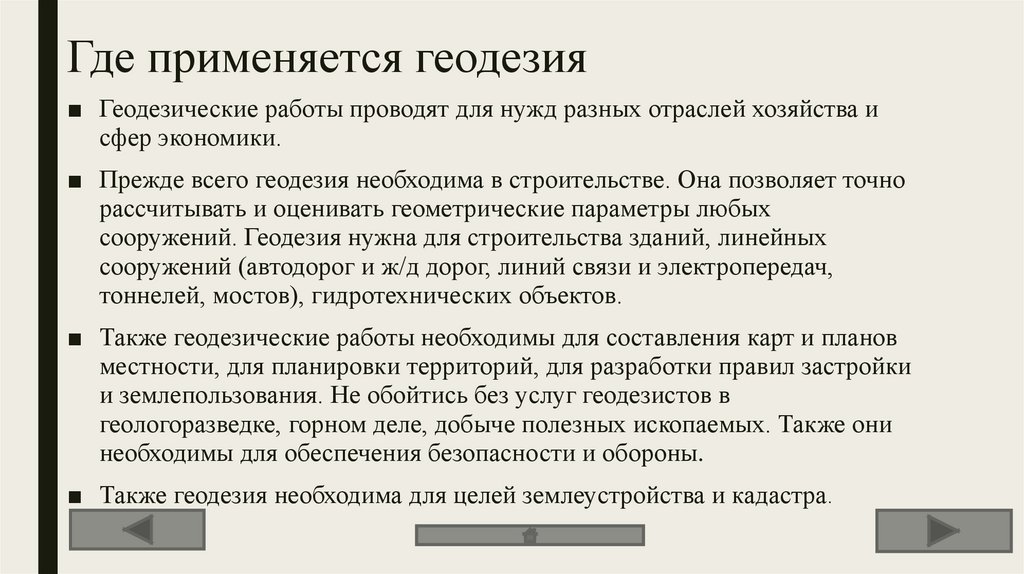 Где применяется геодезия

■ Геодезические работы проводят для нужд разных отраслей хозяйства и сфер экономики.

■ Прежде всего геодезия необходима в строительстве. Она позволяет точно рассчитывать и оценивать геометрические параметры любых сооружений. Геодезия нужна для строительства зданий, линейных сооружений (автодорог и ж/д дорог, линий связи и электропередач, тоннелей, мостов), гидротехнических объектов.

■ Также геодезические работы необходимы для составления карт и планов местности, для планировки территорий, для разработки правил застройки и землепользования. Не обойтись без услуг геодезистов в геологоразведке, горном деле, добыче полезных ископаемых. Также они необходимы для обеспечения безопасности и обороны.

■ Также геодезия необходима для целей землеустройства и кадастра.